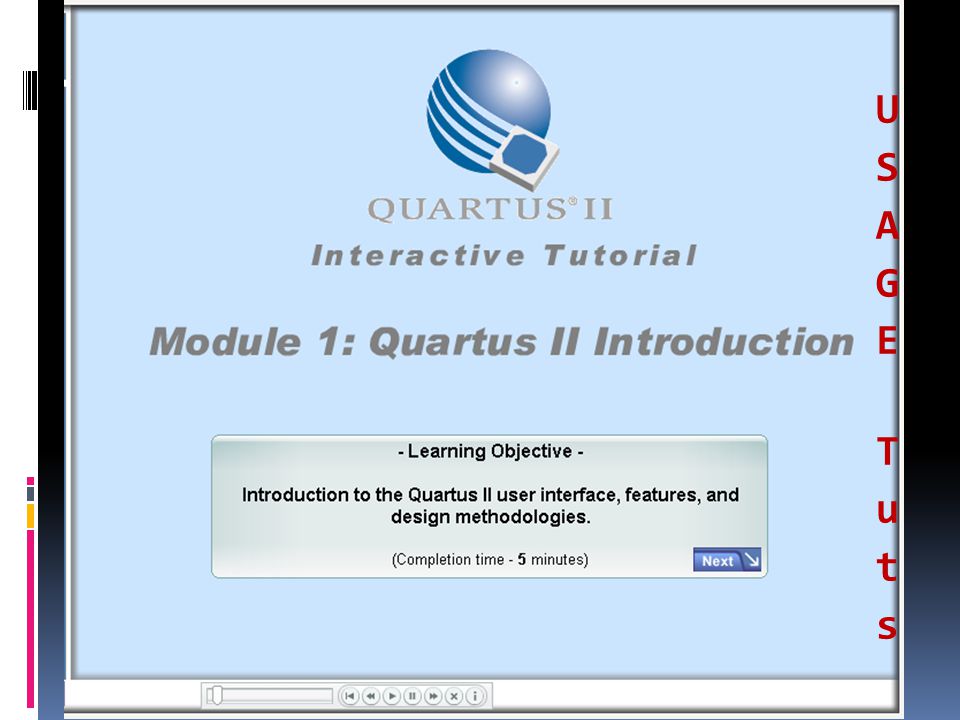 QUARTUS® II
Interactive Tutorial

Module 1: Quartus II Introduction

- Learning Objective -

Introduction to the Quartus II user interface, features, and design methodologies.

(Completion time - 5 minutes)

Next

U
S
A
G
E

T
u
t
s